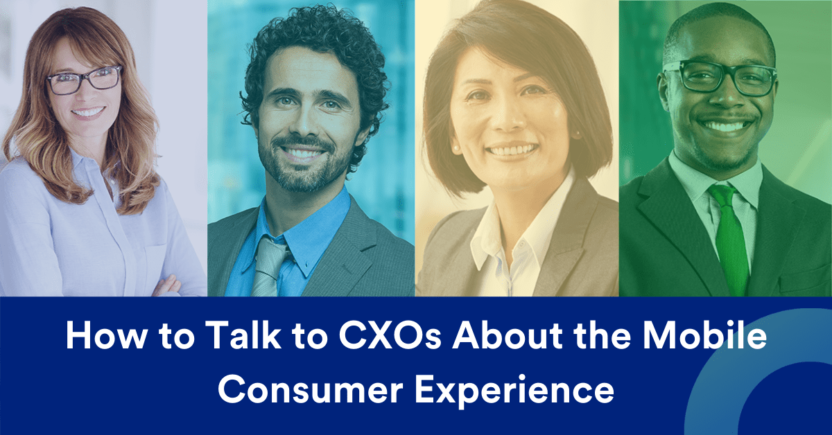 How to Talk to CXOs About the Mobile Consumer Experience